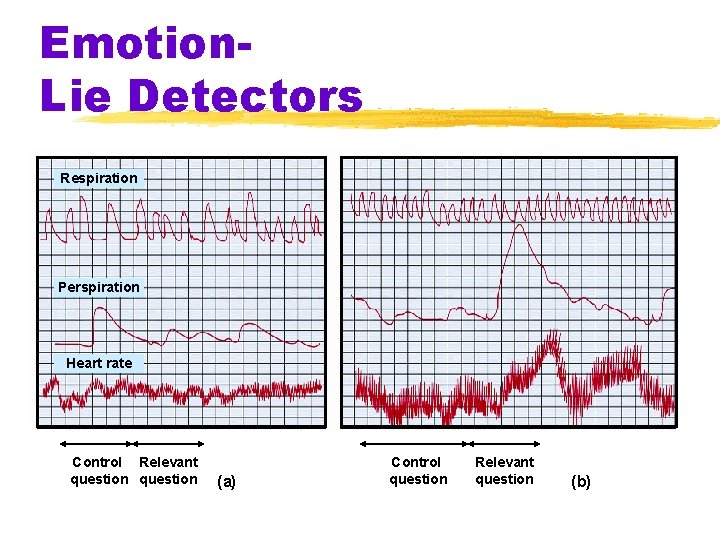 Emotion-
Lie Detectors

Respiration

Perspiration

Heart rate

Control question

Relevant question

(a)

Control question

Relevant question

(b)